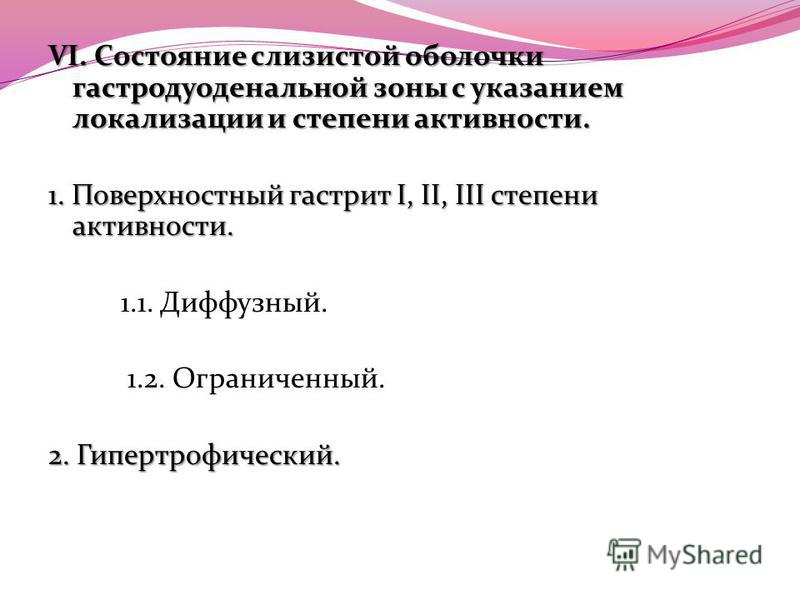 VI. Состояние слизистой оболочки гастродуоденальной зоны с указанием локализации и степени активности.

1. Поверхностный гастрит I, II, III степени активности.

1.1. Диффузный.

1.2. Ограниченный.

2. Гипертрофический.

MyShared